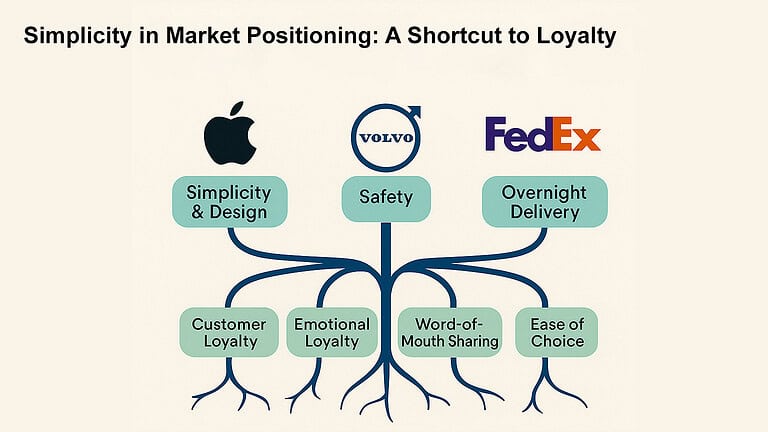 Simplicity in Market Positioning: A Shortcut to Loyalty

VOLVO

FedEx

Simplicity & Design

Safety

Overnight Delivery

Customer Loyalty

Emotional Loyalty

Word-of-Mouth Sharing

Ease of Choice